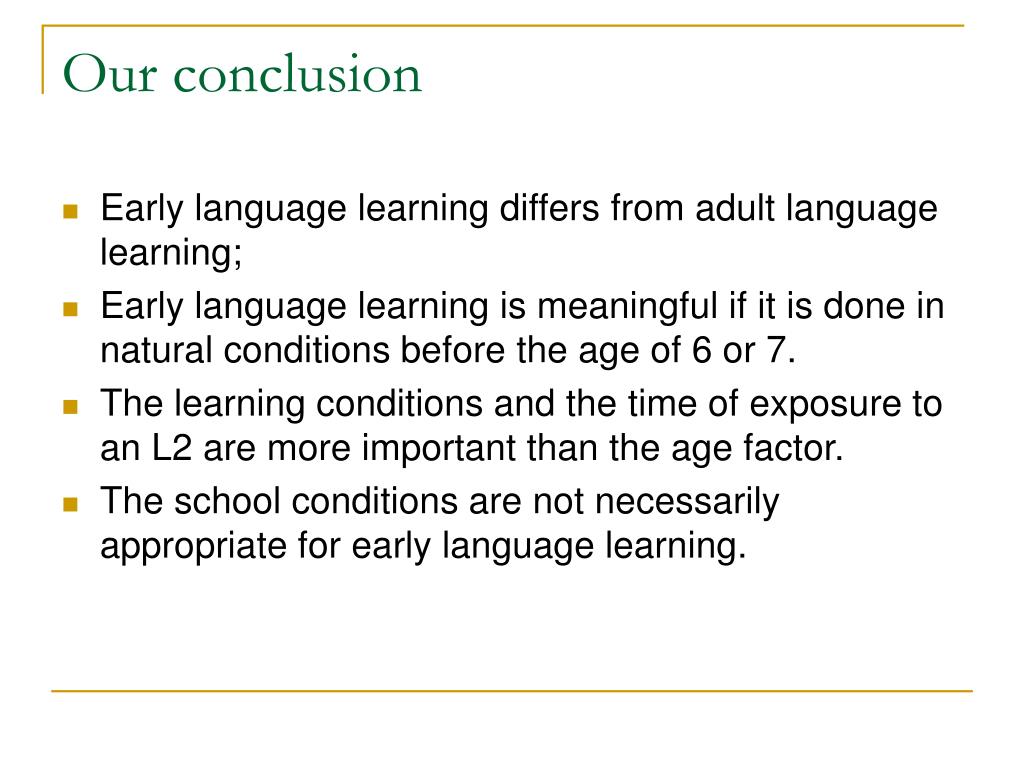 Our conclusion

- Early language learning differs from adult language learning;
- Early language learning is meaningful if it is done in natural conditions before the age of 6 or 7.
- The learning conditions and the time of exposure to an L2 are more important than the age factor.
- The school conditions are not necessarily appropriate for early language learning.